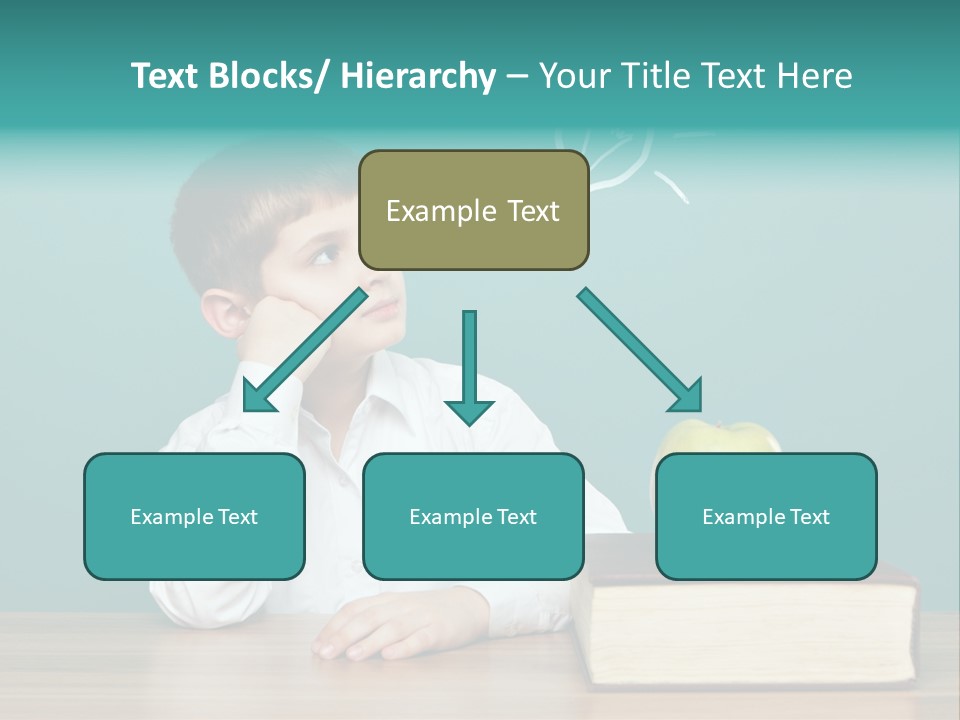 Text Blocks/ Hierarchy – Your Title Text Here

Example Text

Example Text

Example Text

Example Text